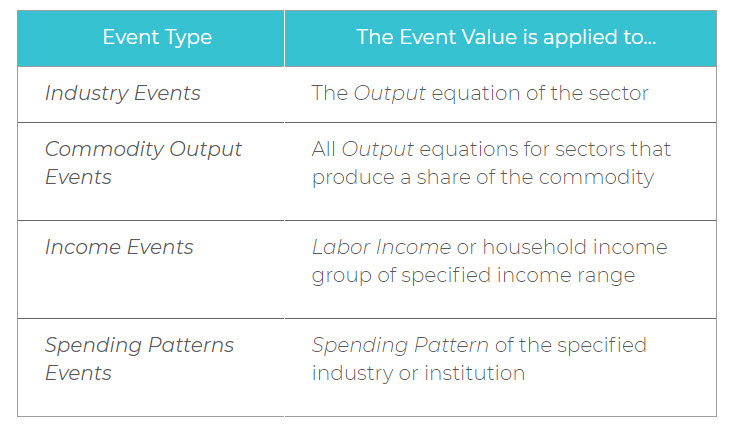 | Event Type | The Event Value is applied to... |
|---|---|
| Industry Events | The Output equation of the sector |
| Commodity Output Events | All Output equations for sectors that produce a share of the commodity |
| Income Events | Labor Income or household income group of specified income range |
| Spending Patterns Events | Spending Pattern of the specified industry or institution |